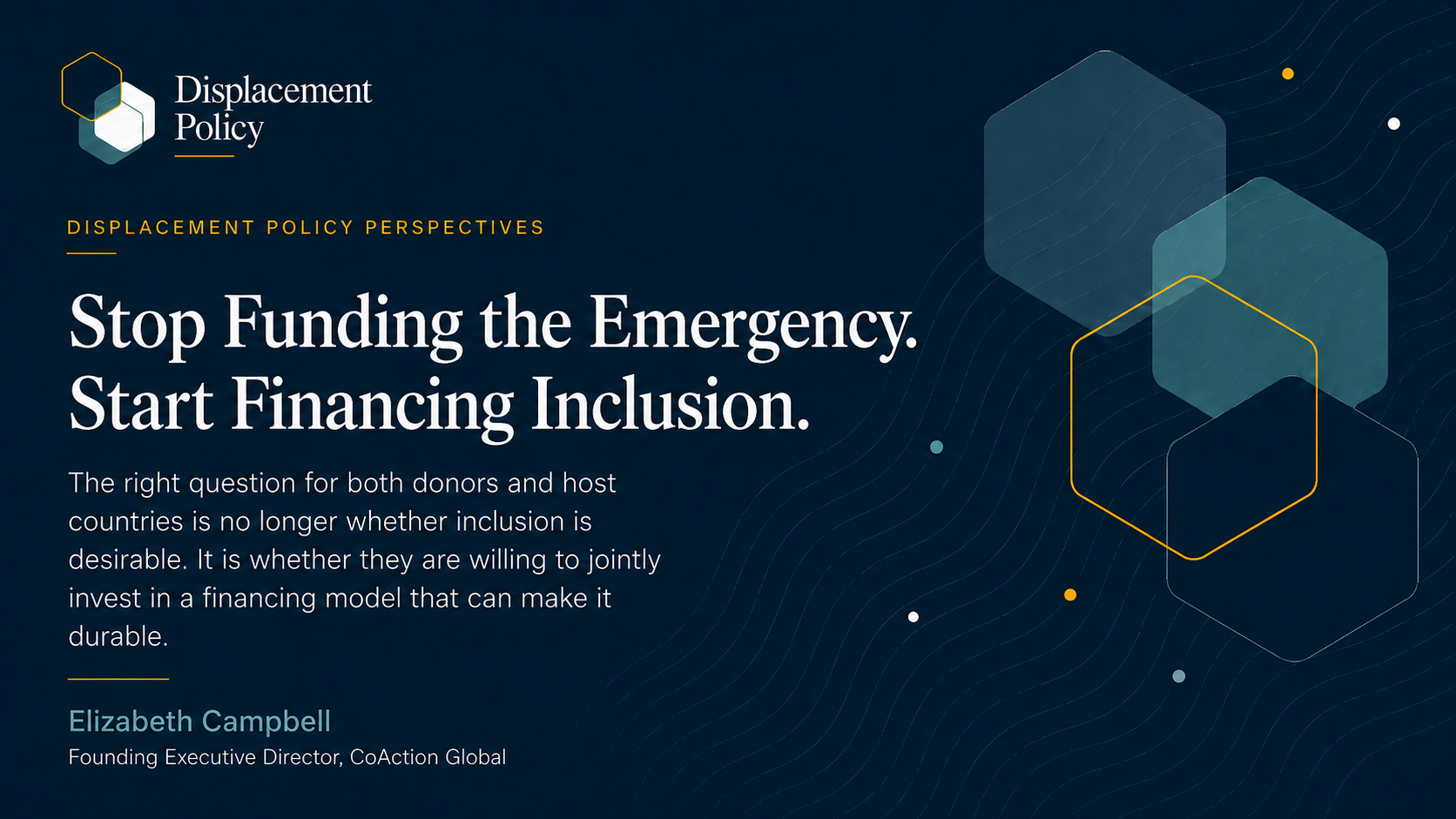 Displacement Policy

DISPLACEMENT POLICY PERSPECTIVES

Stop Funding the Emergency. Start Financing Inclusion.

The right question for both donors and host countries is no longer whether inclusion is desirable. It is whether they are willing to jointly invest in a financing model that can make it durable.

Elizabeth Campbell
Founding Executive Director, CoAction Global